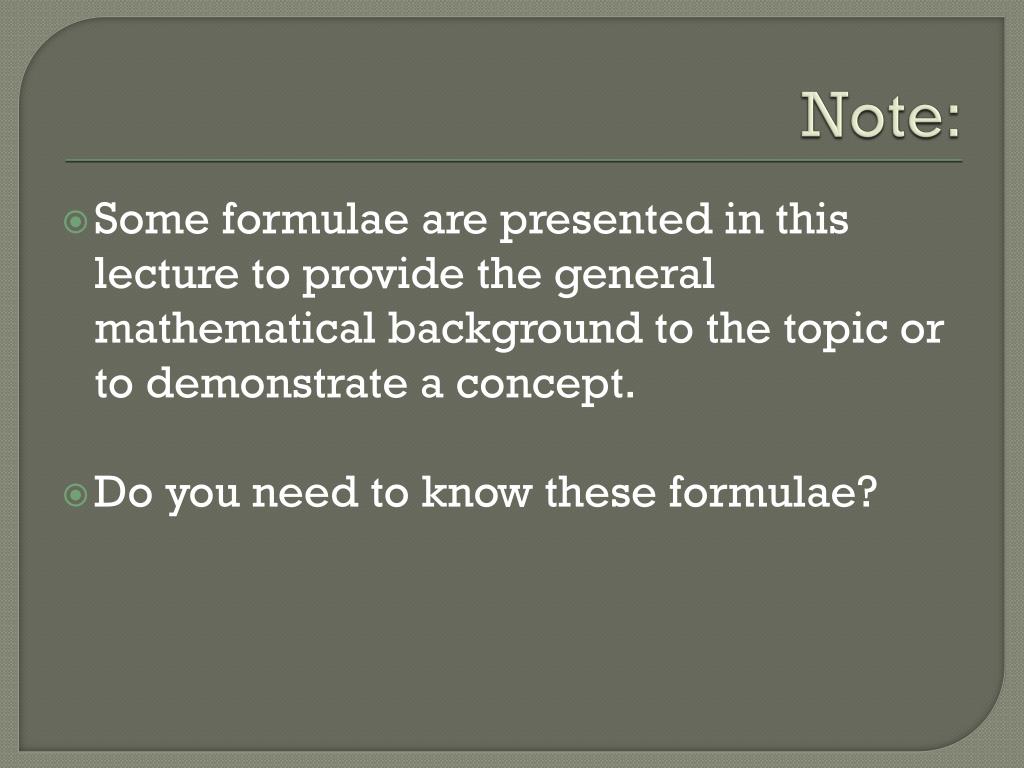 Note:

Some formulae are presented in this lecture to provide the general mathematical background to the topic or to demonstrate a concept.

Do you need to know these formulae?